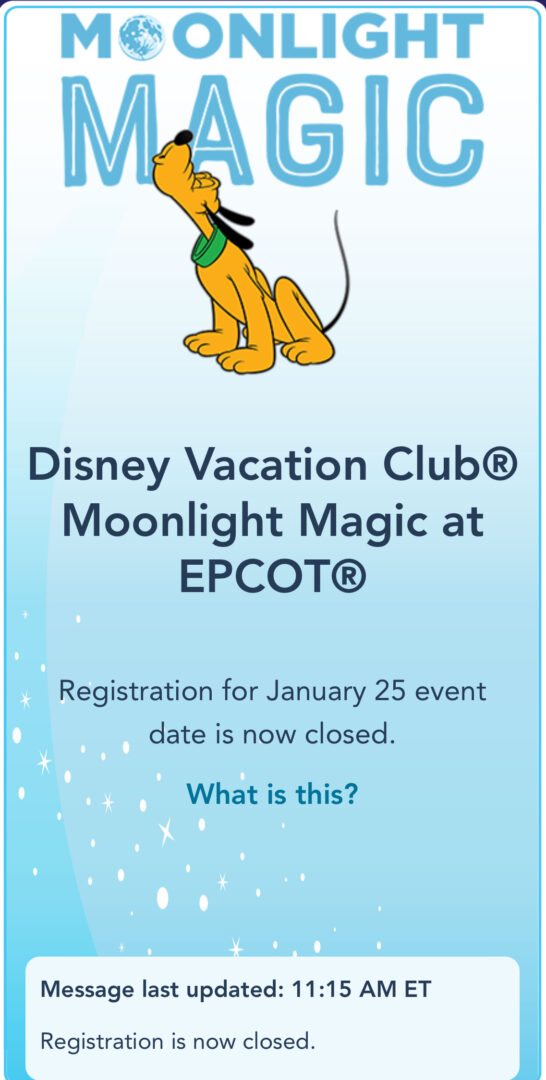 MOONLIGHT MAGIC

Disney Vacation Club® Moonlight Magic at EPCOT®

Registration for January 25 event date is now closed.

What is this?

Message last updated: 11:15 AM ET

Registration is now closed.